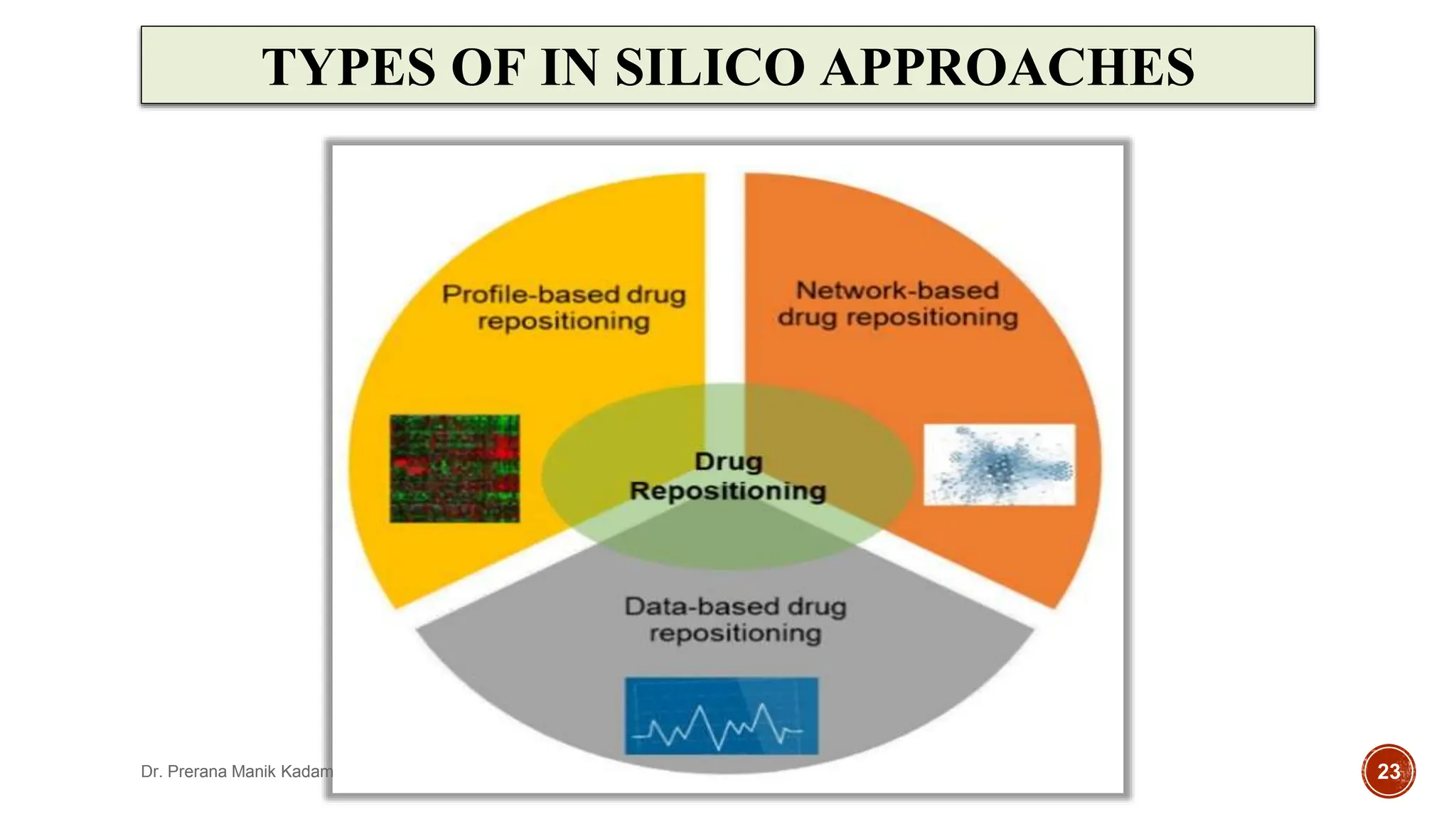 TYPES OF IN SILICO APPROACHES

Profile-based drug repositioning

Network-based drug repositioning

Drug Repositioning

Data-based drug repositioning

Dr. Prerana Manik Kadam

23